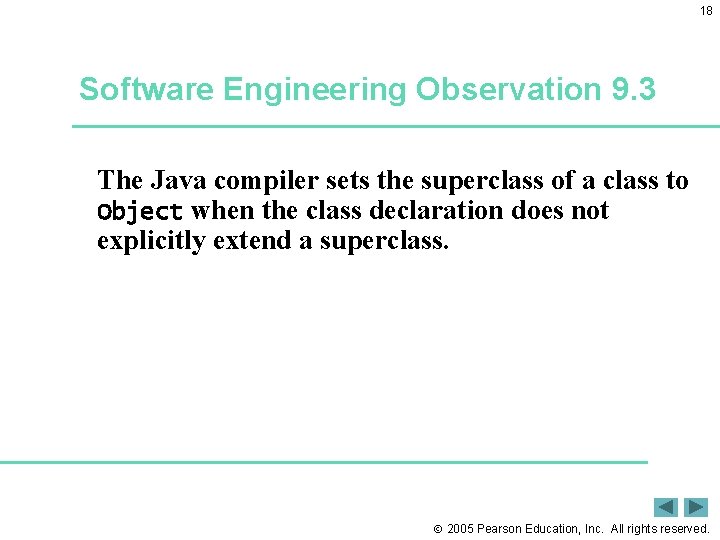 18

Software Engineering Observation 9.3

The Java compiler sets the superclass of a class to Object when the class declaration does not explicitly extend a superclass.

© 2005 Pearson Education, Inc. All rights reserved.